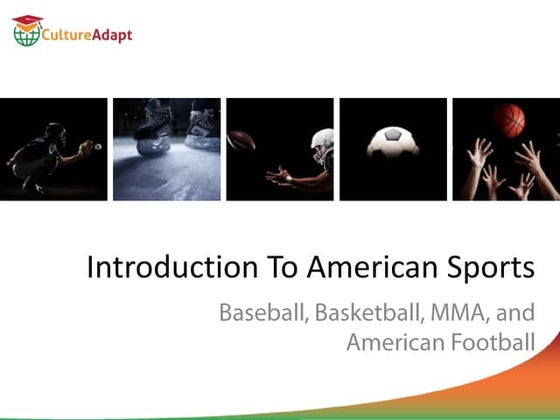 CultureAdapt

Introduction To American Sports

Baseball, Basketball, MMA, and American Football